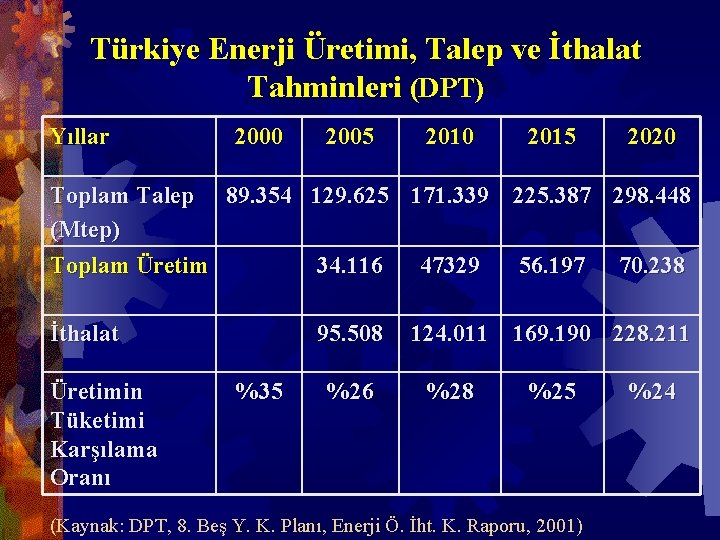 Türkiye Enerji Üretimi, Talep ve İthalat Tahminleri (DPT)

| Yıllar | 2000 | 2005 | 2010 | 2015 | 2020 |
|---|---|---|---|---|---|
| Toplam Talep (Mtep) | 89.354 | 129.625 | 171.339 | 225.387 | 298.448 |
| Toplam Üretim | | 34.116 | 47329 | 56.197 | 70.238 |
| İthalat | | 95.508 | 124.011 | 169.190 | 228.211 |
| Üretimin Tüketimi Karşılama Oranı | %35 | %26 | %28 | %25 | %24 |

(Kaynak: DPT, 8. Beş Y. K. Planı, Enerji Ö. İht. K. Raporu, 2001)